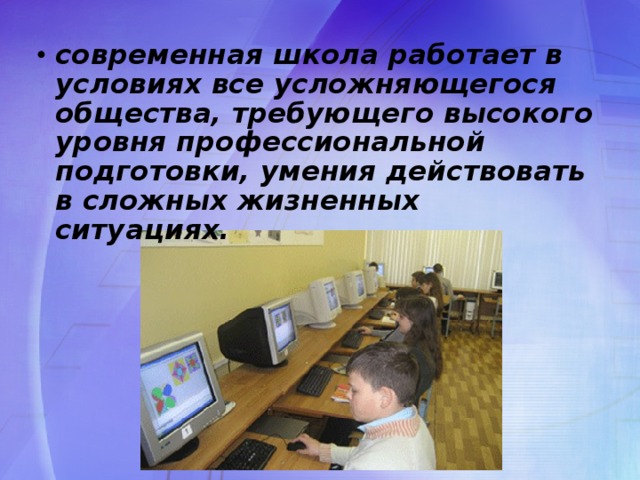 • современная школа работает в условиях все усложняющегося общества, требующего высокого уровня профессиональной подготовки, умения действовать в сложных жизненных ситуациях.